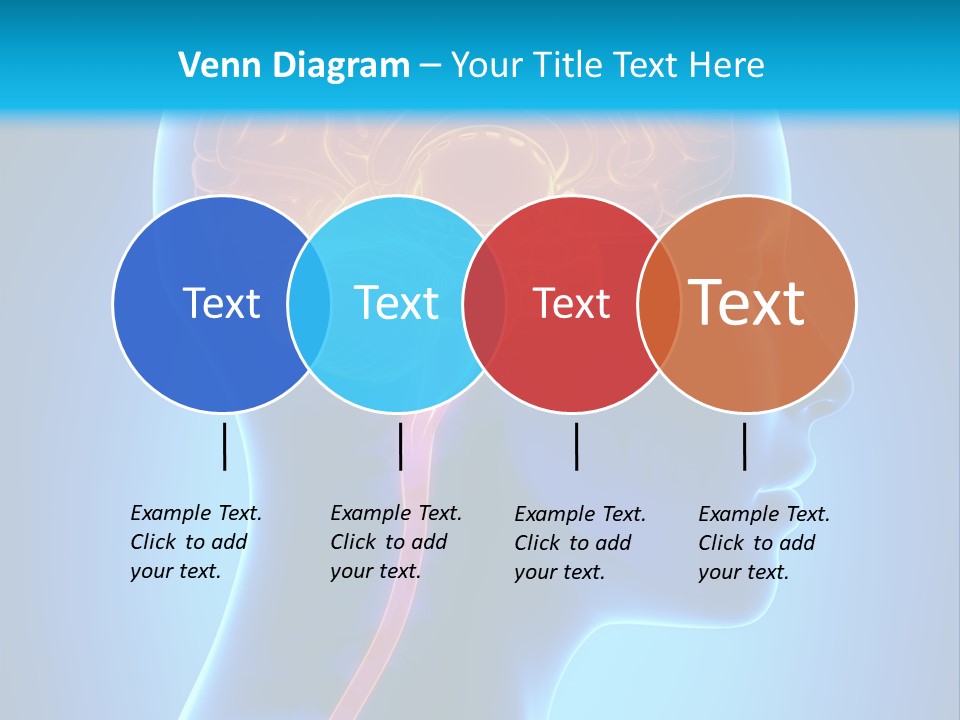 Venn Diagram – Your Title Text Here

Text

Text

Text

Text

Example Text. Click to add your text.

Example Text. Click to add your text.

Example Text. Click to add your text.

Example Text. Click to add your text.